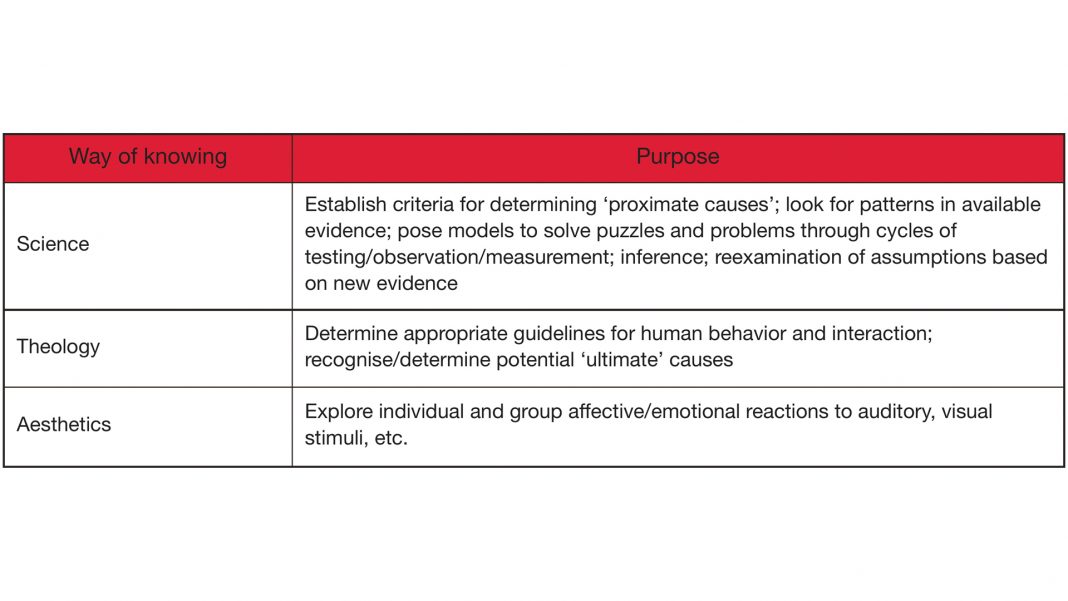 | Way of knowing | Purpose |
|---|---|
| Science | Establish criteria for determining ‘proximate causes’; look for patterns in available evidence; pose models to solve puzzles and problems through cycles of testing/observation/measurement; inference; reexamination of assumptions based on new evidence |
| Theology | Determine appropriate guidelines for human behavior and interaction; recognise/determine potential ‘ultimate’ causes |
| Aesthetics | Explore individual and group affective/emotional reactions to auditory, visual stimuli, etc. |